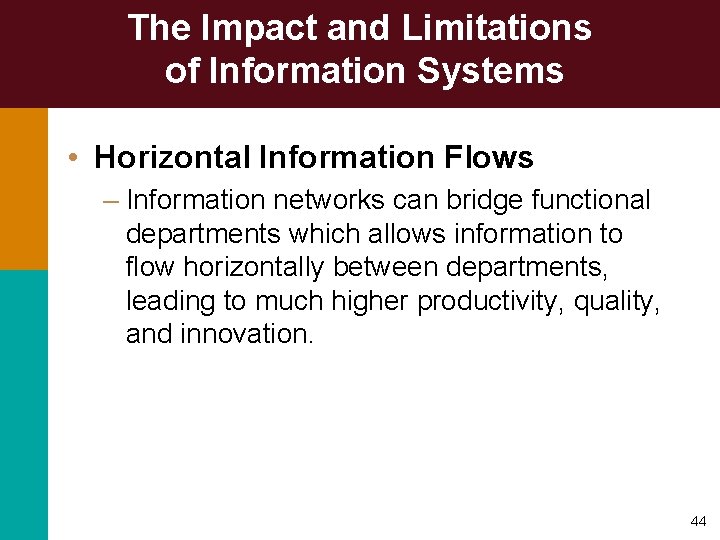 The Impact and Limitations of Information Systems

• Horizontal Information Flows

– Information networks can bridge functional departments which allows information to flow horizontally between departments, leading to much higher productivity, quality, and innovation.

44